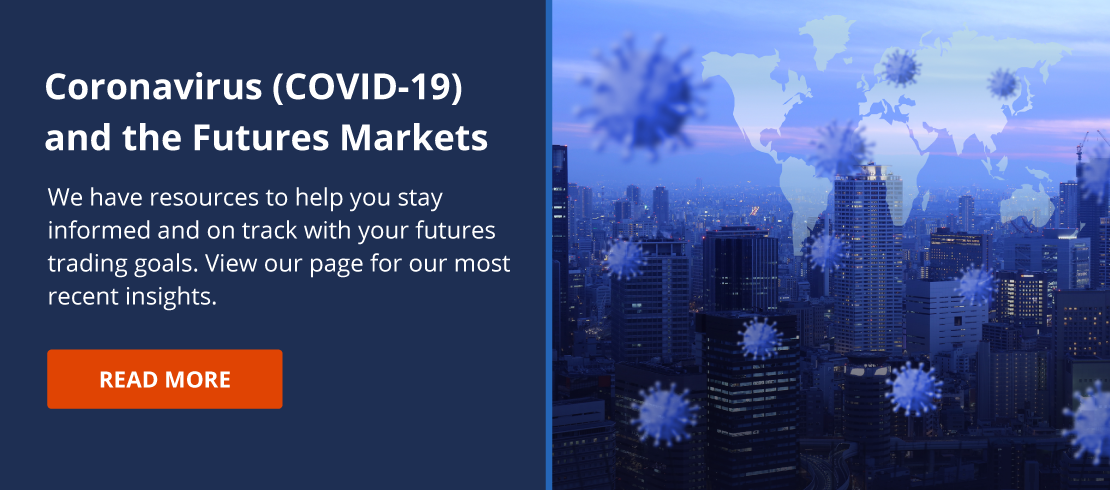 Coronavirus (COVID-19) and the Futures Markets

We have resources to help you stay informed and on track with your futures trading goals. View our page for our most recent insights.

READ MORE